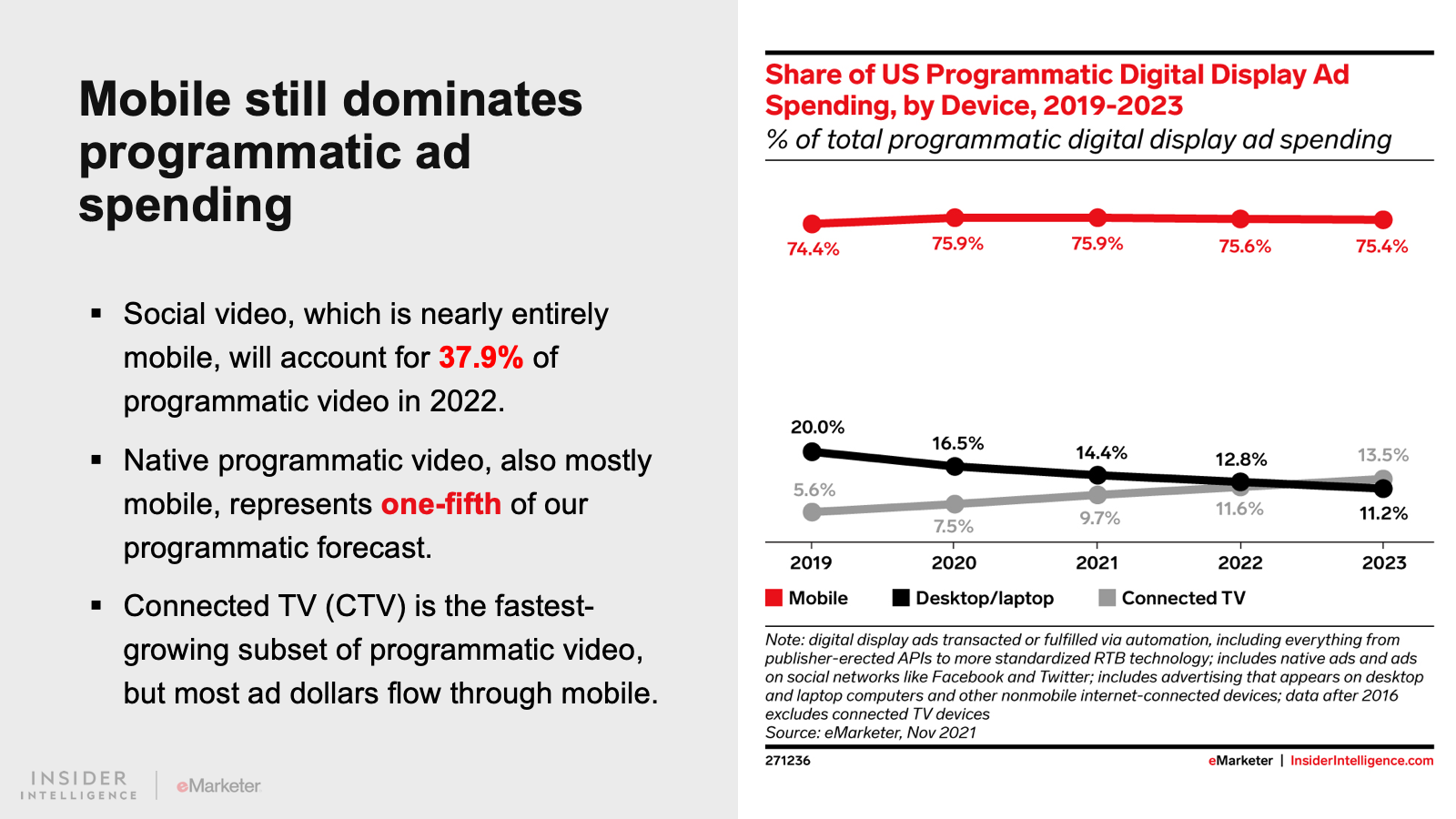 Mobile still dominates programmatic ad spending

▪ Social video, which is nearly entirely mobile, will account for 37.9% of programmatic video in 2022.

▪ Native programmatic video, also mostly mobile, represents one-fifth of our programmatic forecast.

▪ Connected TV (CTV) is the fastest-growing subset of programmatic video, but most ad dollars flow through mobile.

INSIDER INTELLIGENCE | eMarketer

Share of US Programmatic Digital Display Ad Spending, by Device, 2019-2023
% of total programmatic digital display ad spending

74.4% 75.9% 75.9% 75.6% 75.4%

20.0% 16.5% 14.4% 12.8% 11.2%

5.6% 7.5% 9.7% 11.6% 13.5%

2019 2020 2021 2022 2023

Mobile Desktop/laptop Connected TV

Note: digital display ads transacted or fulfilled via automation, including everything from publisher-erected APIs to more standardized RTB technology; includes native ads and ads on social networks like Facebook and Twitter; includes advertising that appears on desktop and laptop computers and other nonmobile internet-connected devices; data after 2016 excludes connected TV devices
Source: eMarketer, Nov 2021

271236

eMarketer | InsiderIntelligence.com